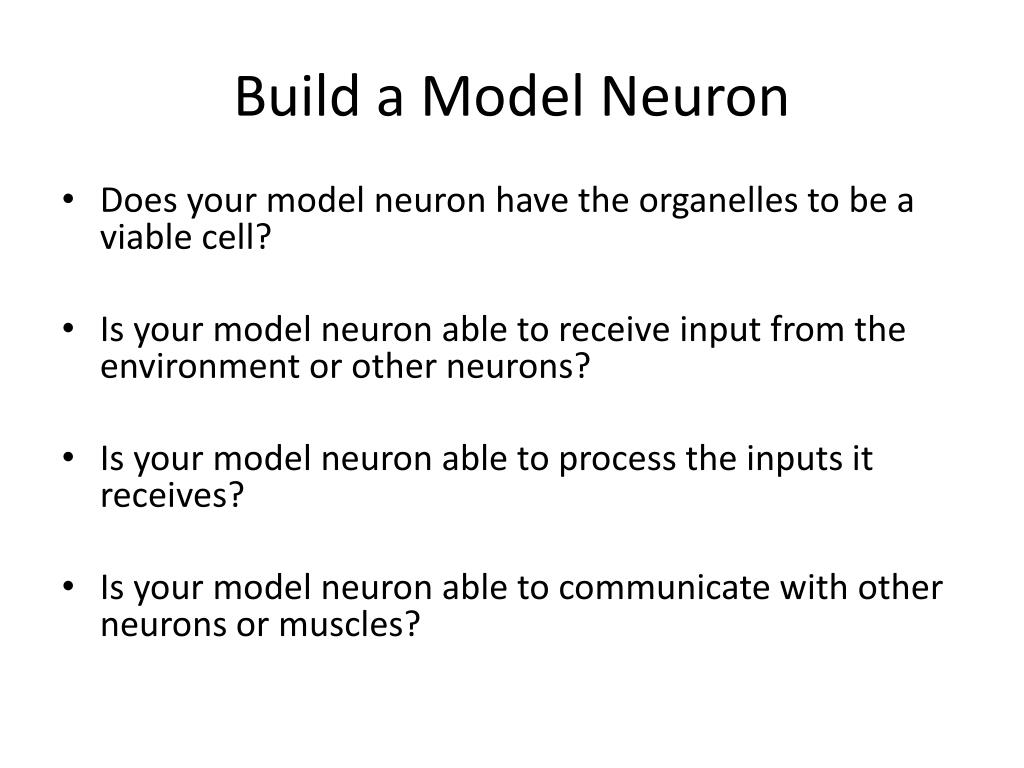 Build a Model Neuron

• Does your model neuron have the organelles to be a viable cell?

• Is your model neuron able to receive input from the environment or other neurons?

• Is your model neuron able to process the inputs it receives?

• Is your model neuron able to communicate with other neurons or muscles?